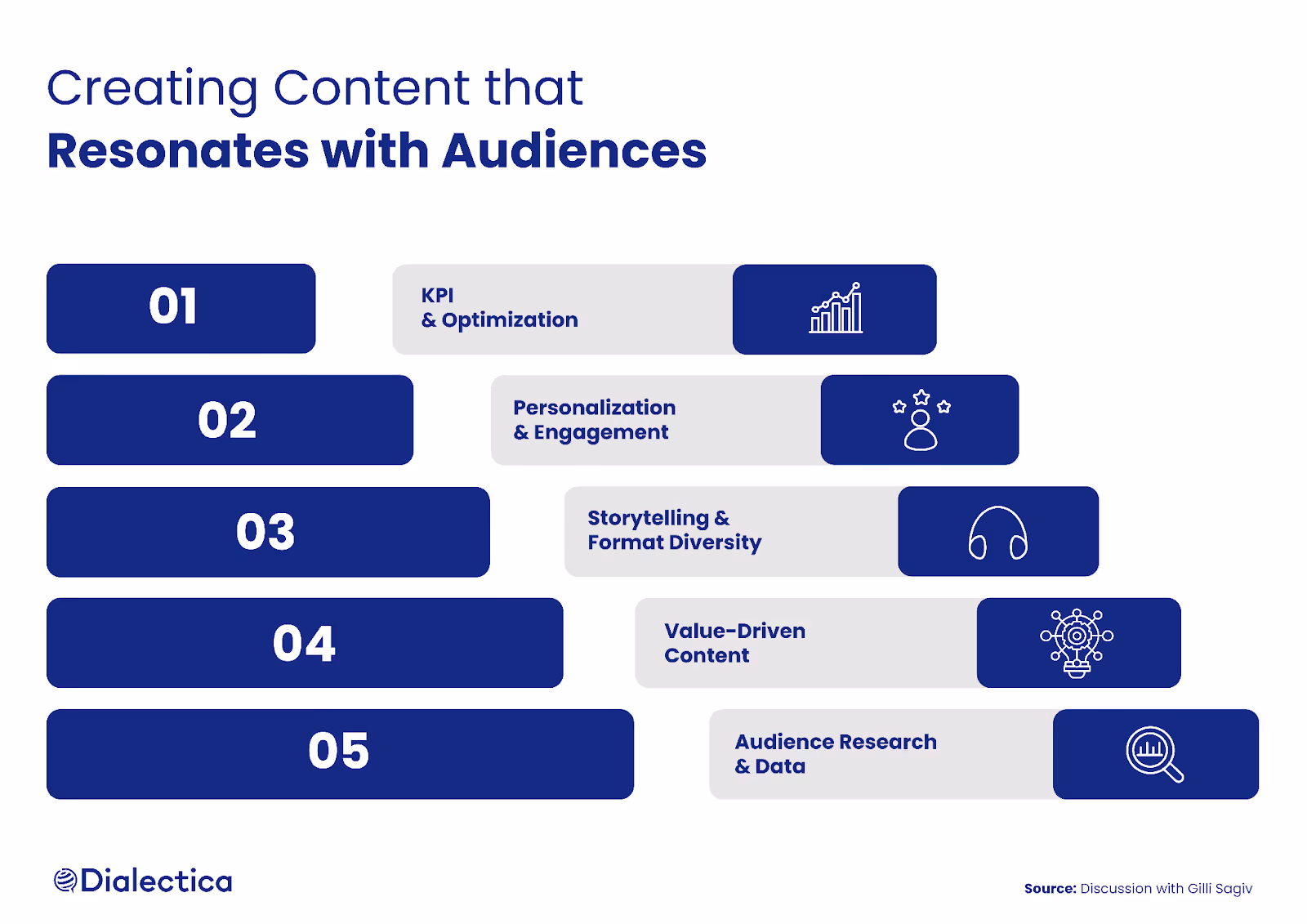 Creating Content that
Resonates with Audiences

01

KPI
& Optimization

02

Personalization
& Engagement

03

Storytelling &
Format Diversity

04

Value-Driven
Content

05

Audience Research
& Data

Dialectica

Source: Discussion with Gilli Sagiv